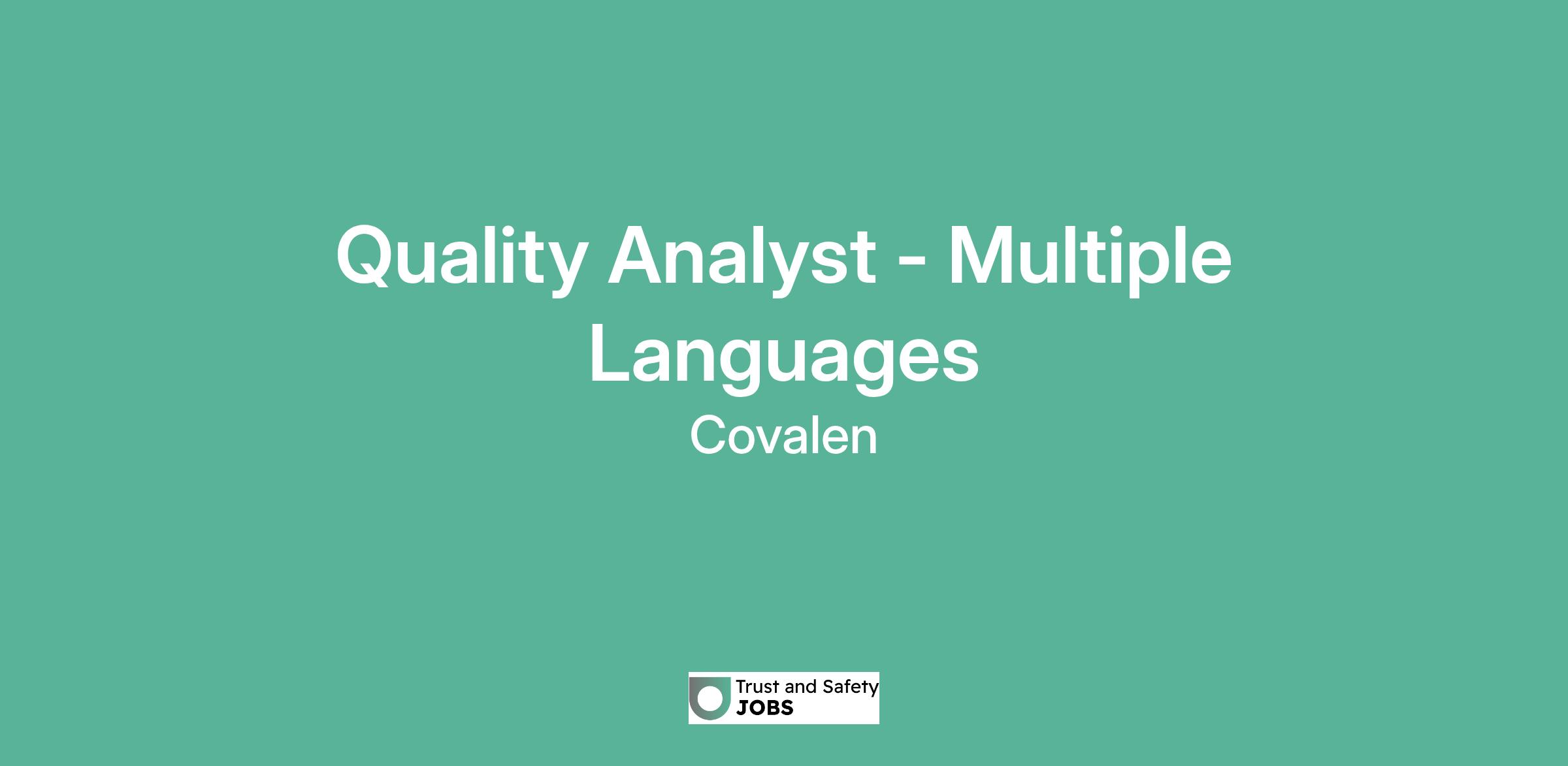 Quality Analyst - Multiple Languages

Covalen

Trust and Safety
JOBS